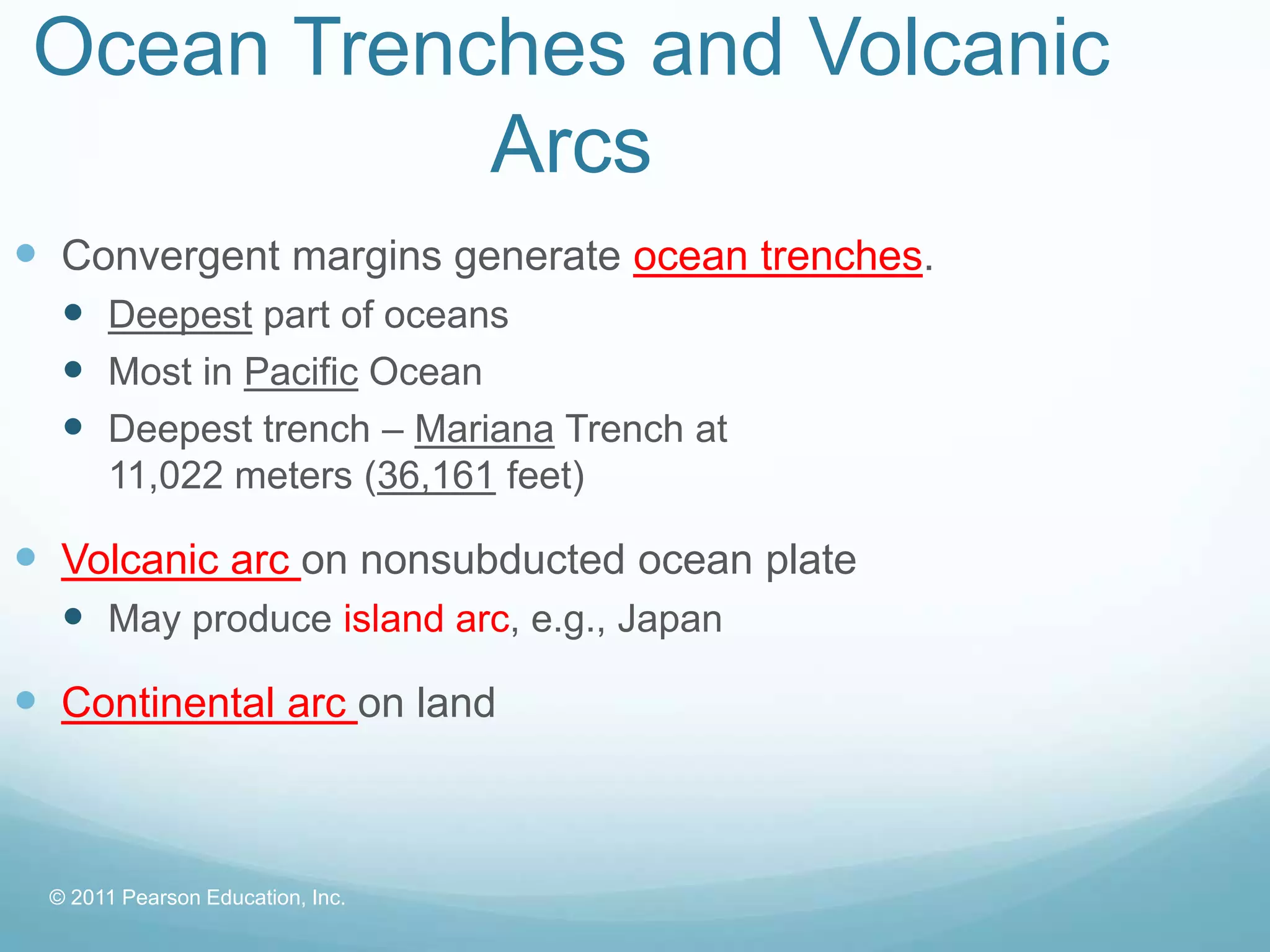 Ocean Trenches and Volcanic Arcs

- Convergent margins generate ocean trenches.
  - Deepest part of oceans
  - Most in Pacific Ocean
  - Deepest trench – Mariana Trench at 11,022 meters (36,161 feet)
- Volcanic arc on nonsubducted ocean plate
  - May produce island arc, e.g., Japan
- Continental arc on land

© 2011 Pearson Education, Inc.